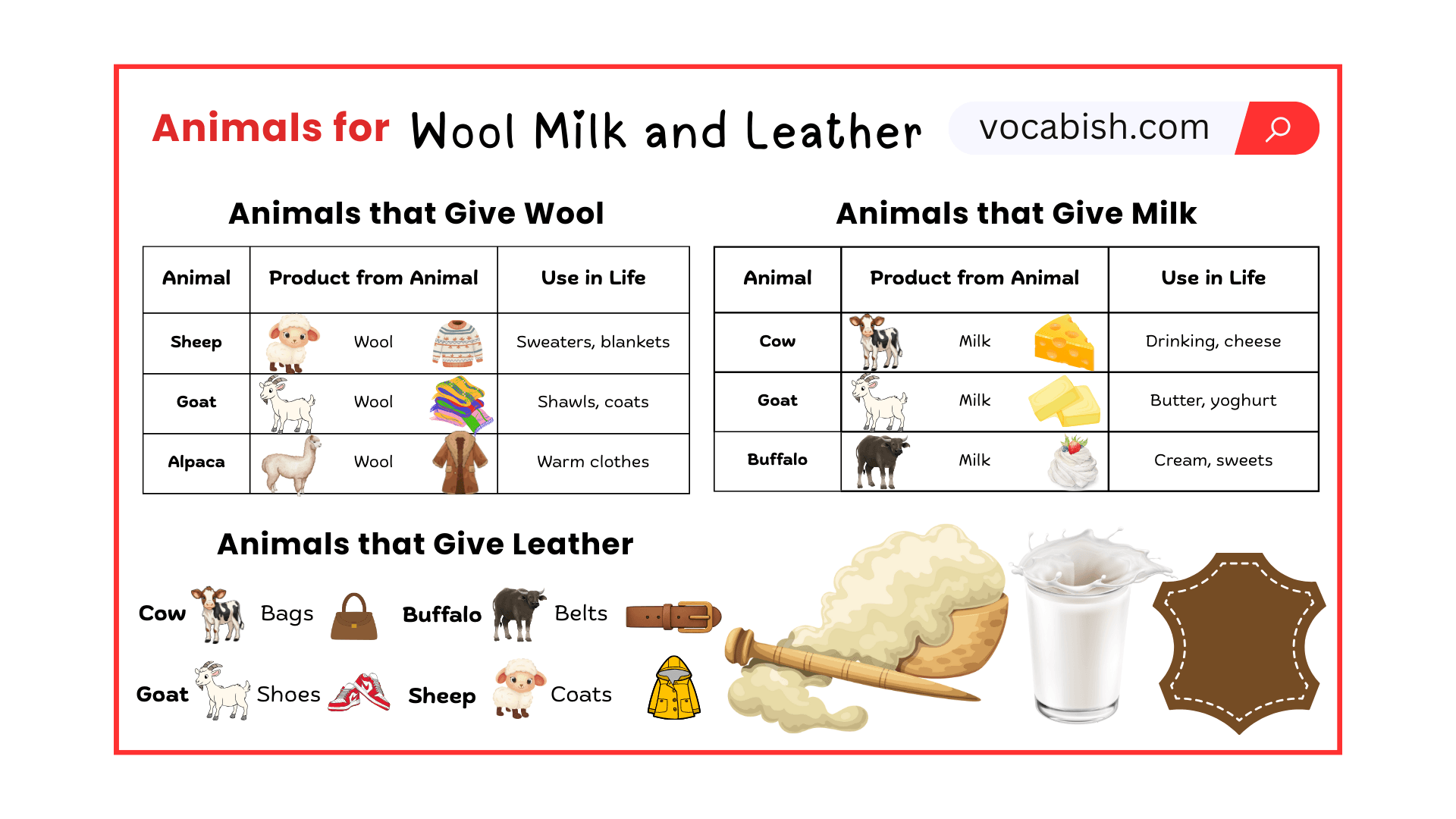 Animals for Wool Milk and Leather

vocabish.com

Animals that Give Wool

| Animal | Product from Animal | Use in Life |
|---|---|---|
| Sheep | Wool | Sweaters, blankets |
| Goat | Wool | Shawls, coats |
| Alpaca | Wool | Warm clothes |

Animals that Give Milk

| Animal | Product from Animal | Use in Life |
|---|---|---|
| Cow | Milk | Drinking, cheese |
| Goat | Milk | Butter, yoghurt |
| Buffalo | Milk | Cream, sweets |

Animals that Give Leather

Cow Bags

Buffalo Belts

Goat Shoes

Sheep Coats